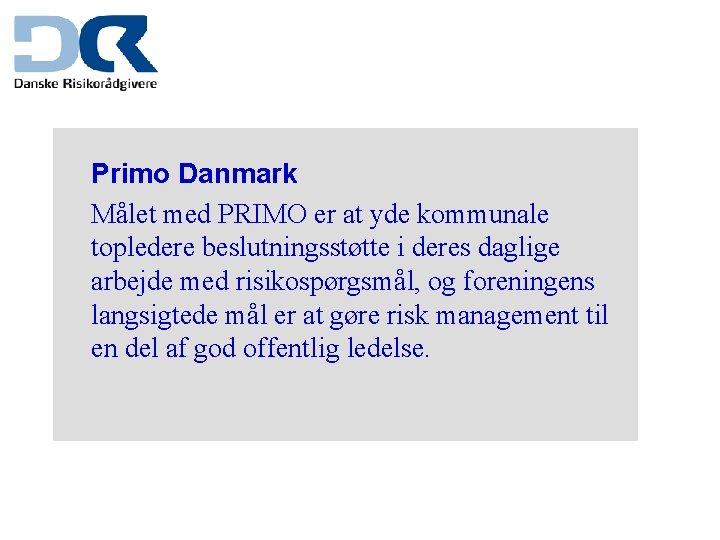 DR
Danske Risikorådgivere

Primo Danmark

Målet med PRIMO er at yde kommunale topledere beslutningsstøtte i deres daglige arbejde med risikospørgsmål, og foreningens langsigtede mål er at gøre risk management til en del af god offentlig ledelse.